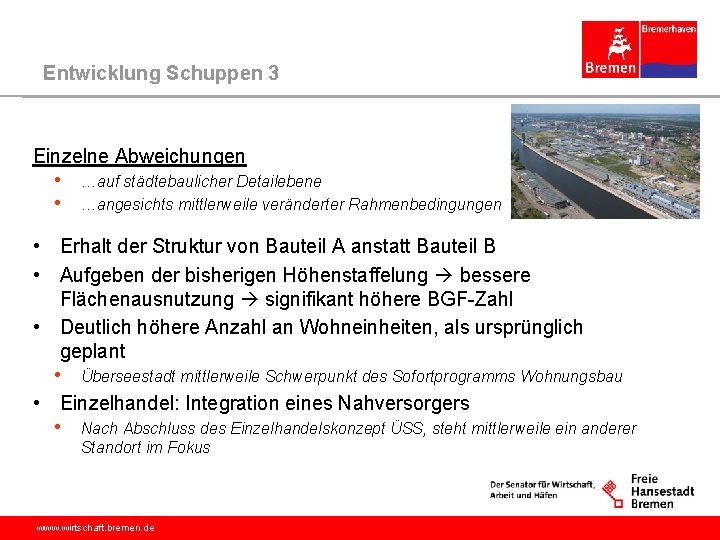 Bremerhaven
Bremen

Entwicklung Schuppen 3

Einzelne Abweichungen
• …auf städtebaulicher Detailebene
• …angesichts mittlerweile veränderter Rahmenbedingungen

• Erhalt der Struktur von Bauteil A anstatt Bauteil B
• Aufgeben der bisherigen Höhenstaffelung → bessere Flächenausnutzung → signifikant höhere BGF-Zahl
• Deutlich höhere Anzahl an Wohneinheiten, als ursprünglich geplant
  • Überseestadt mittlerweile Schwerpunkt des Sofortprogramms Wohnungsbau
• Einzelhandel: Integration eines Nahversorgers
  • Nach Abschluss des Einzelhandelskonzept ÜSS, steht mittlerweile ein anderer Standort im Fokus

Der Senator für Wirtschaft, Arbeit und Häfen
Freie Hansestadt Bremen

www.wirtschaft.bremen.de